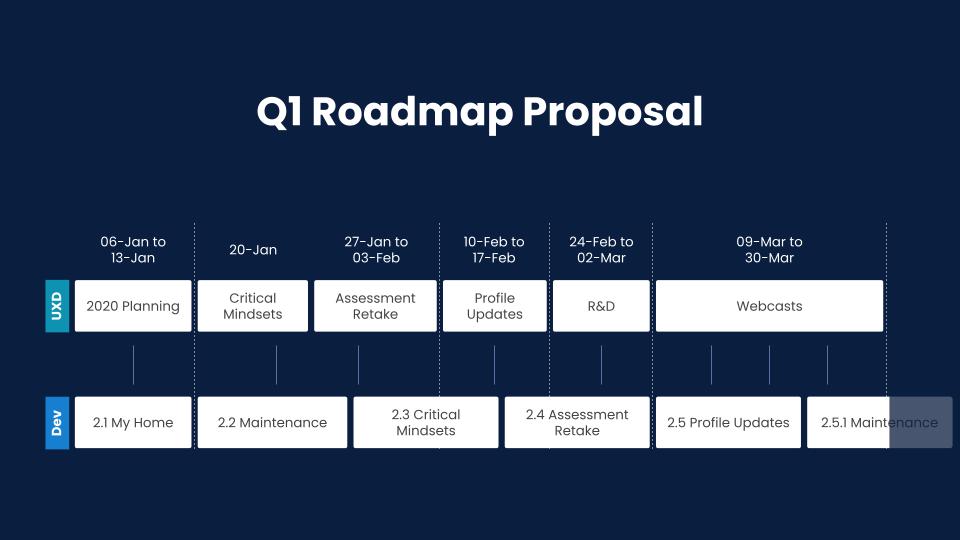 Q1 Roadmap Proposal

06-Jan to 13-Jan

20-Jan

27-Jan to 03-Feb

10-Feb to 17-Feb

24-Feb to 02-Mar

09-Mar to 30-Mar

UXD

2020 Planning

Critical Mindsets

Assessment Retake

Profile Updates

R&D

Webcasts

Dev

2.1 My Home

2.2 Maintenance

2.3 Critical Mindsets

2.4 Assessment Retake

2.5 Profile Updates

2.5.1 Maintenance